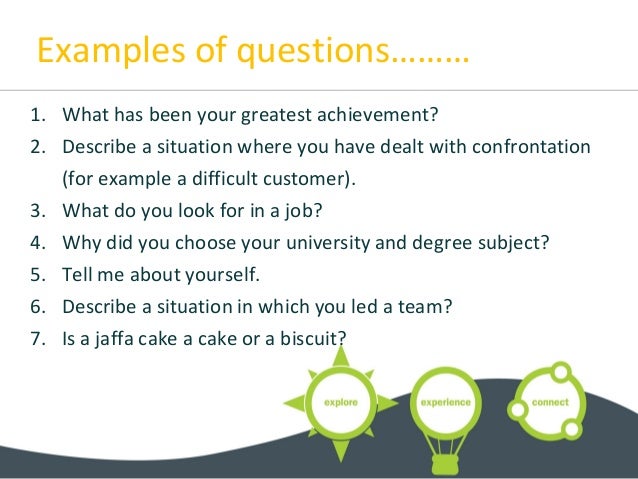 Examples of questions………

1. What has been your greatest achievement?
2. Describe a situation where you have dealt with confrontation (for example a difficult customer).
3. What do you look for in a job?
4. Why did you choose your university and degree subject?
5. Tell me about yourself.
6. Describe a situation in which you led a team?
7. Is a jaffa cake a cake or a biscuit?

explore

experience

connect